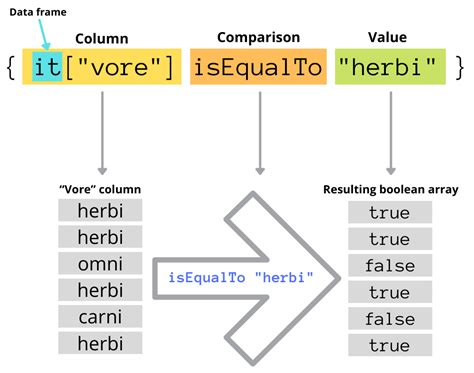 Data frame

Column

Comparison

Value

{ it["vore"] isEqualTo "herbi" }

"Vore" column

herbi
herbi
omni
herbi
carni
herbi

isEqualTo "herbi"

Resulting boolean array

true
true
false
true
false
true